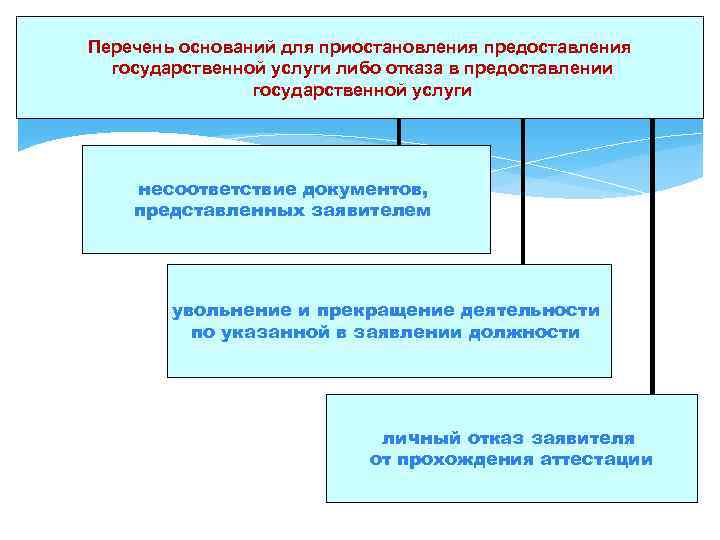 Перечень оснований для приостановления предоставления государственной услуги либо отказа в предоставлении государственной услуги

несоответствие документов, представленных заявителем

увольнение и прекращение деятельности по указанной в заявлении должности

личный отказ заявителя от прохождения аттестации